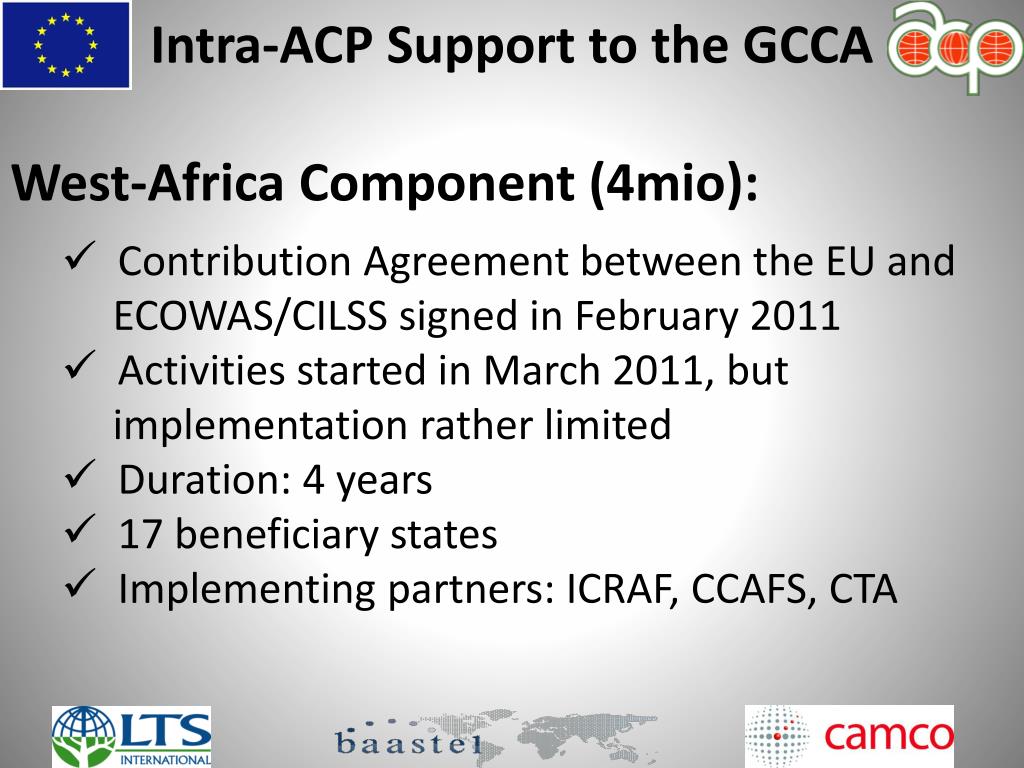 Intra-ACP Support to the GCCA

acp

West-Africa Component (4mio):

✓ Contribution Agreement between the EU and ECOWAS/CILSS signed in February 2011
✓ Activities started in March 2011, but implementation rather limited
✓ Duration: 4 years
✓ 17 beneficiary states
✓ Implementing partners: ICRAF, CCAFS, CTA

LTS INTERNATIONAL

baastel

camco